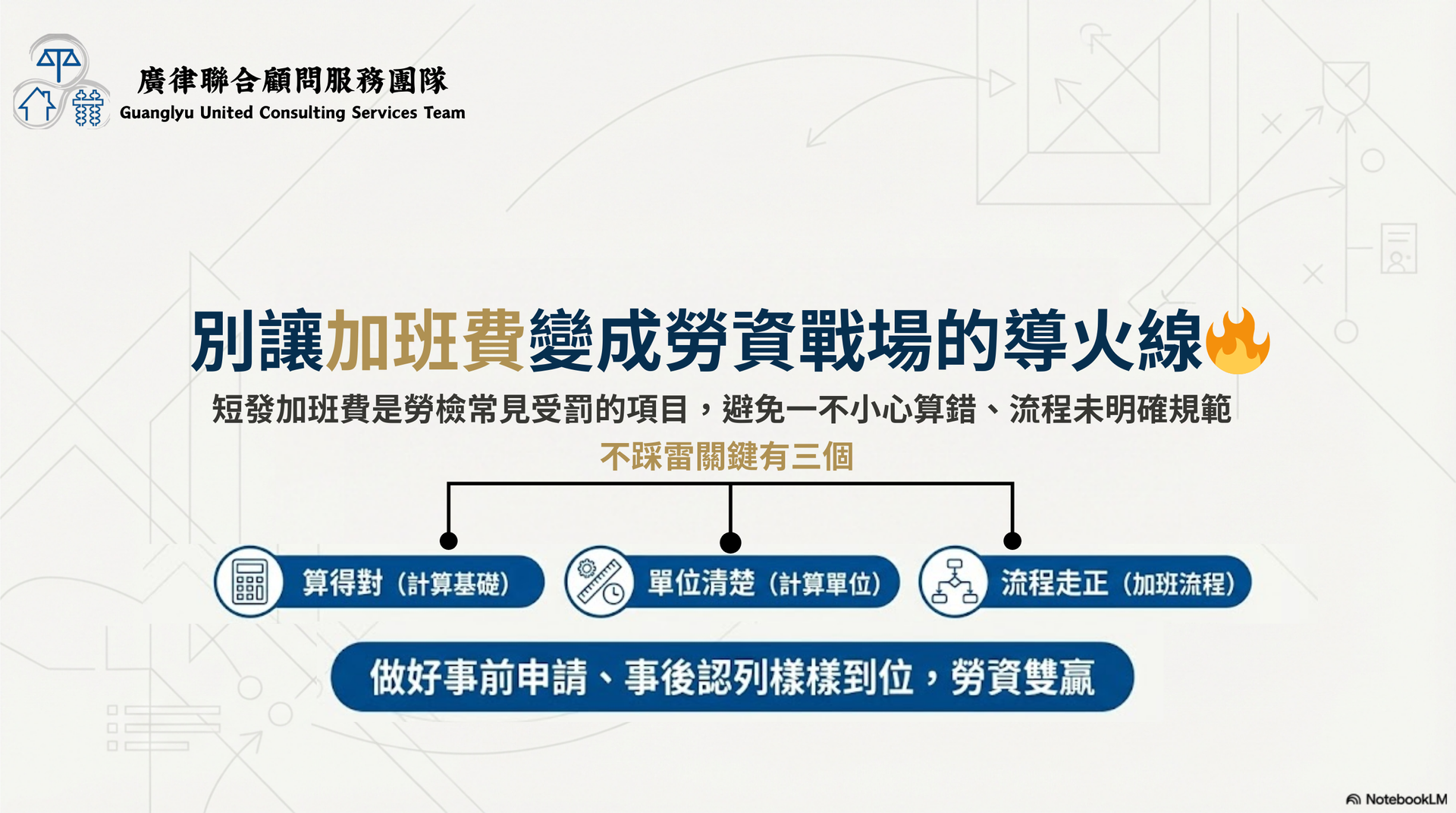 廣律聯合顧問服務團隊
Guanglyu United Consulting Services Team

別讓加班費變成勞資戰場的導火線🔥

短發加班費是勞檢常見受罰的項目，避免一不小心算錯、流程未明確規範

不踩雷關鍵有三個

算得對（計算基礎）

單位清楚（計算單位）

流程走正（加班流程）

做好事前申請、事後認列樣樣到位，勞資雙贏

NotebookLM